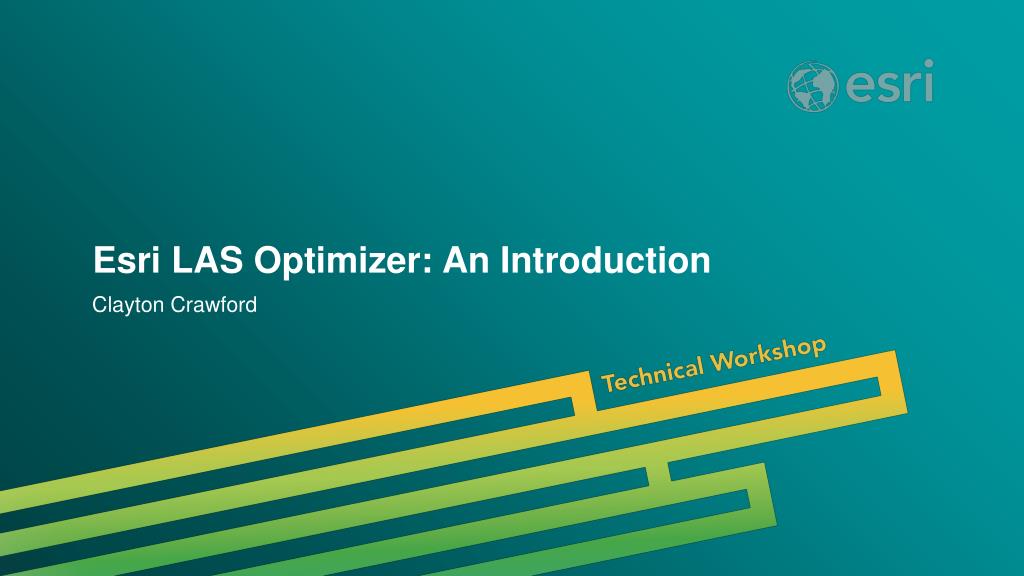 esri

Esri LAS Optimizer: An Introduction

Clayton Crawford

Technical Workshop